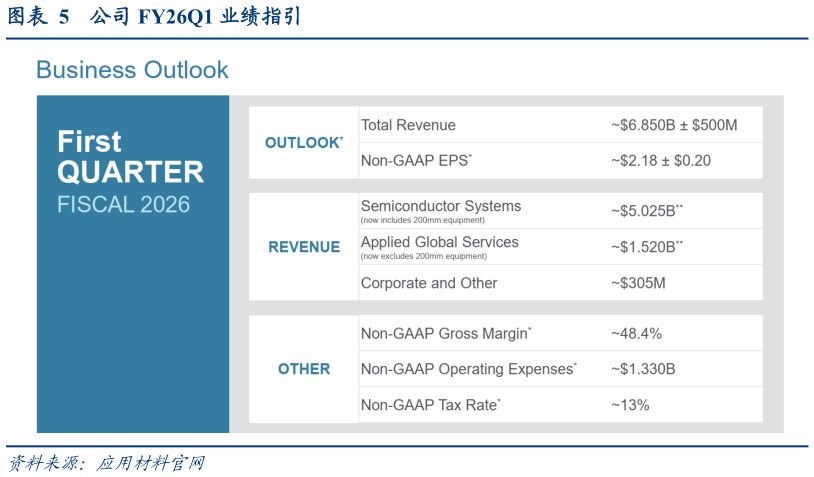 图表 5 公司 FY26Q1 业绩指引

Business Outlook

First QUARTER FISCAL 2026

| OUTLOOK* | Total Revenue | ~\$6.850B ± \$500M |
|---|---|---|
| | Non-GAAP EPS* | ~\$2.18 ± \$0.20 |

| REVENUE | Semiconductor Systems (now includes 200mm equipment) | ~\$5.025B** |
|---|---|---|
| | Applied Global Services (now excludes 200mm equipment) | ~\$1.520B** |
| | Corporate and Other | ~\$305M |

| OTHER | Non-GAAP Gross Margin* | ~48.4% |
|---|---|---|
| | Non-GAAP Operating Expenses* | ~\$1.330B |
| | Non-GAAP Tax Rate* | ~13% |

资料来源：应用材料官网